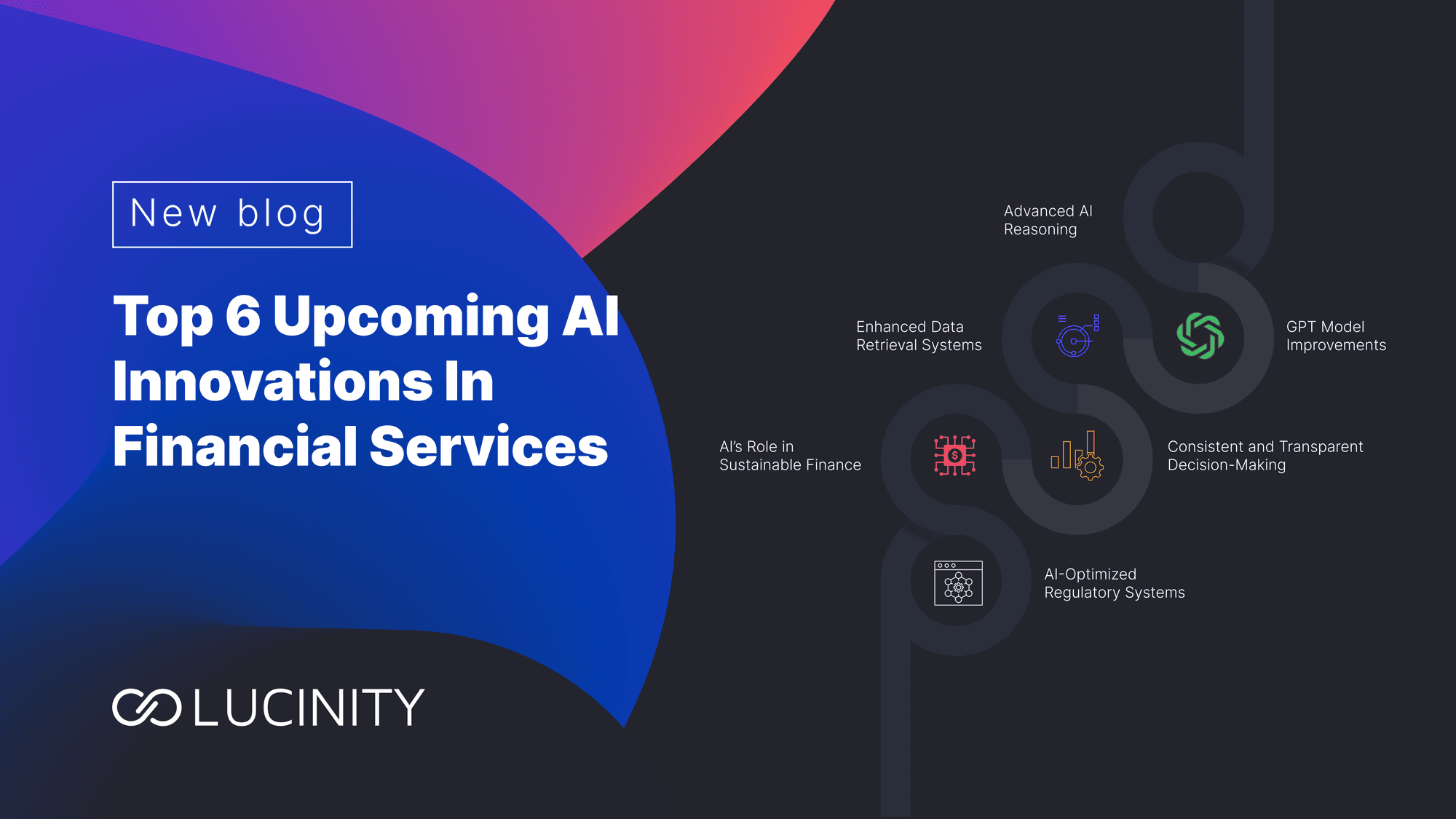 New blog

Top 6 Upcoming AI Innovations In Financial Services

LUCINITY

Advanced AI Reasoning

Enhanced Data Retrieval Systems

GPT Model Improvements

AI's Role in Sustainable Finance

Consistent and Transparent Decision-Making

AI-Optimized Regulatory Systems